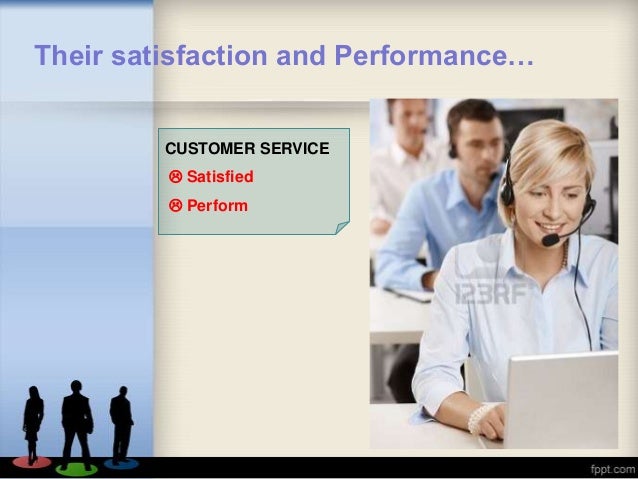 Their satisfaction and Performance…

CUSTOMER SERVICE

☹ Satisfied

☹ Perform

123RF

fppt.com